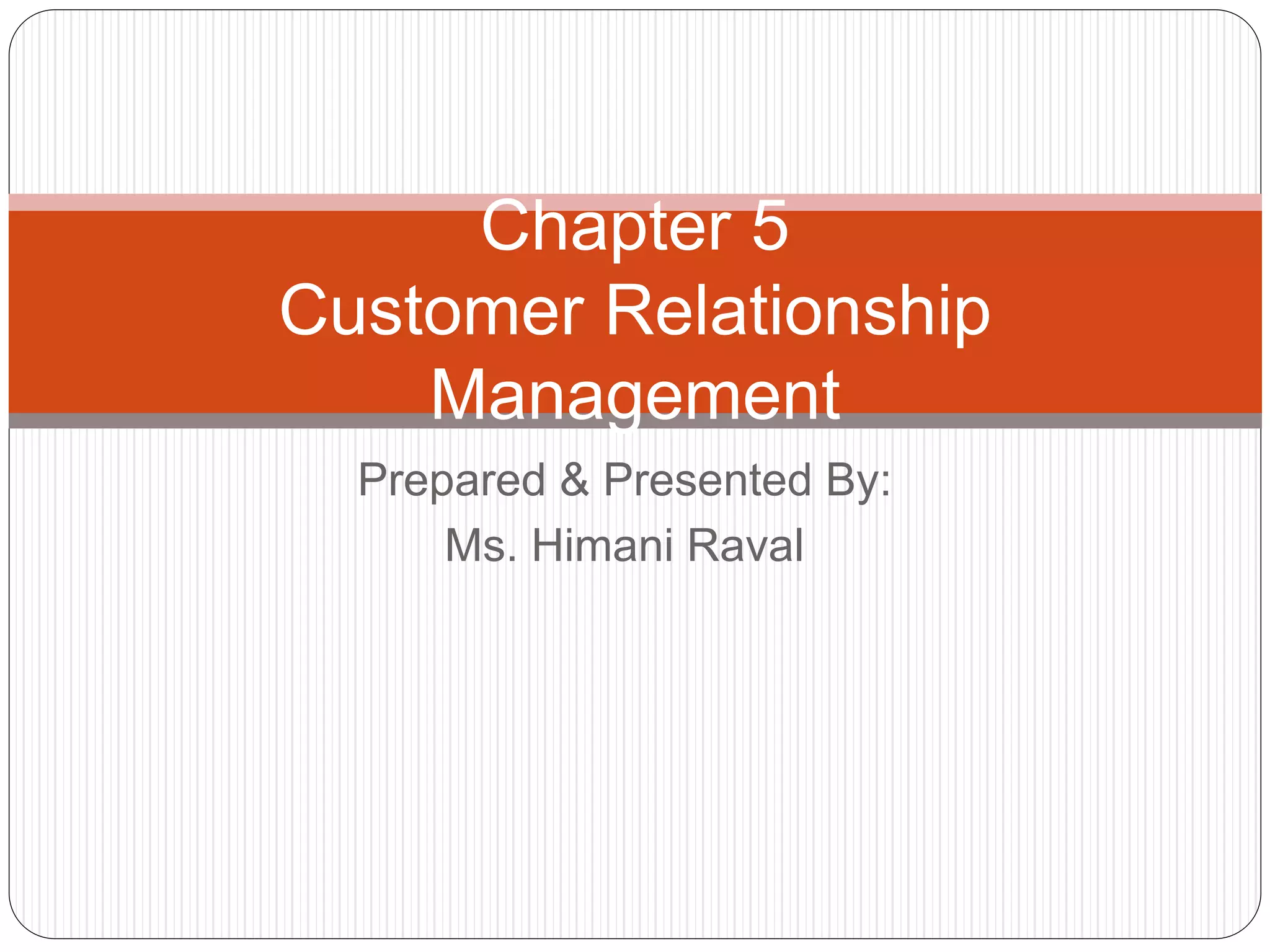 Chapter 5
Customer Relationship Management

Prepared & Presented By:
Ms. Himani Raval